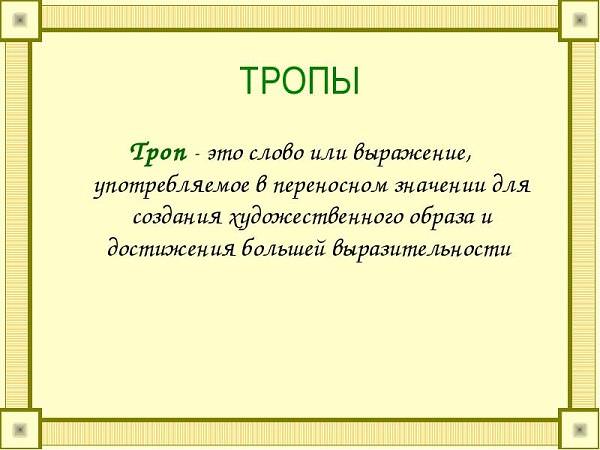 ТРОПЫ

Троп - это слово или выражение, употребляемое в переносном значении для создания художественного образа и достижения большей выразительности